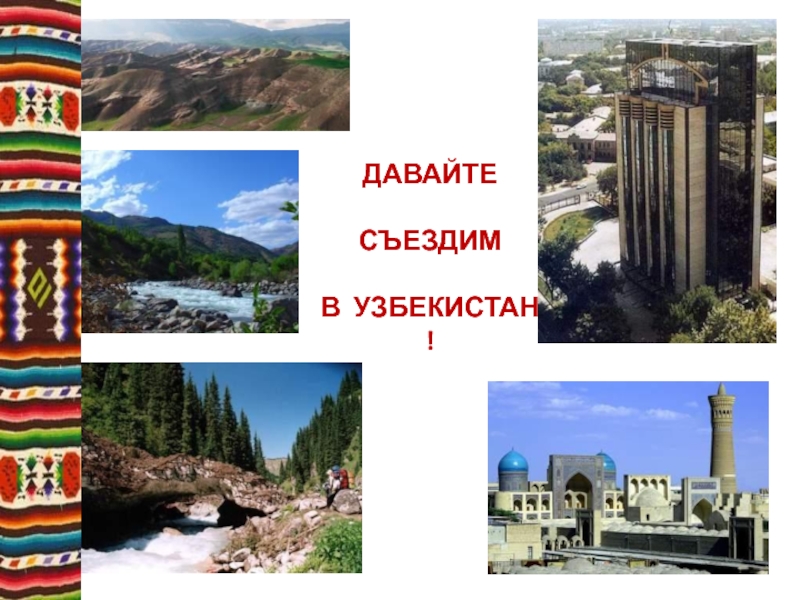 ДАВАЙТЕ

СЪЕЗДИМ

В УЗБЕКИСТАН
!